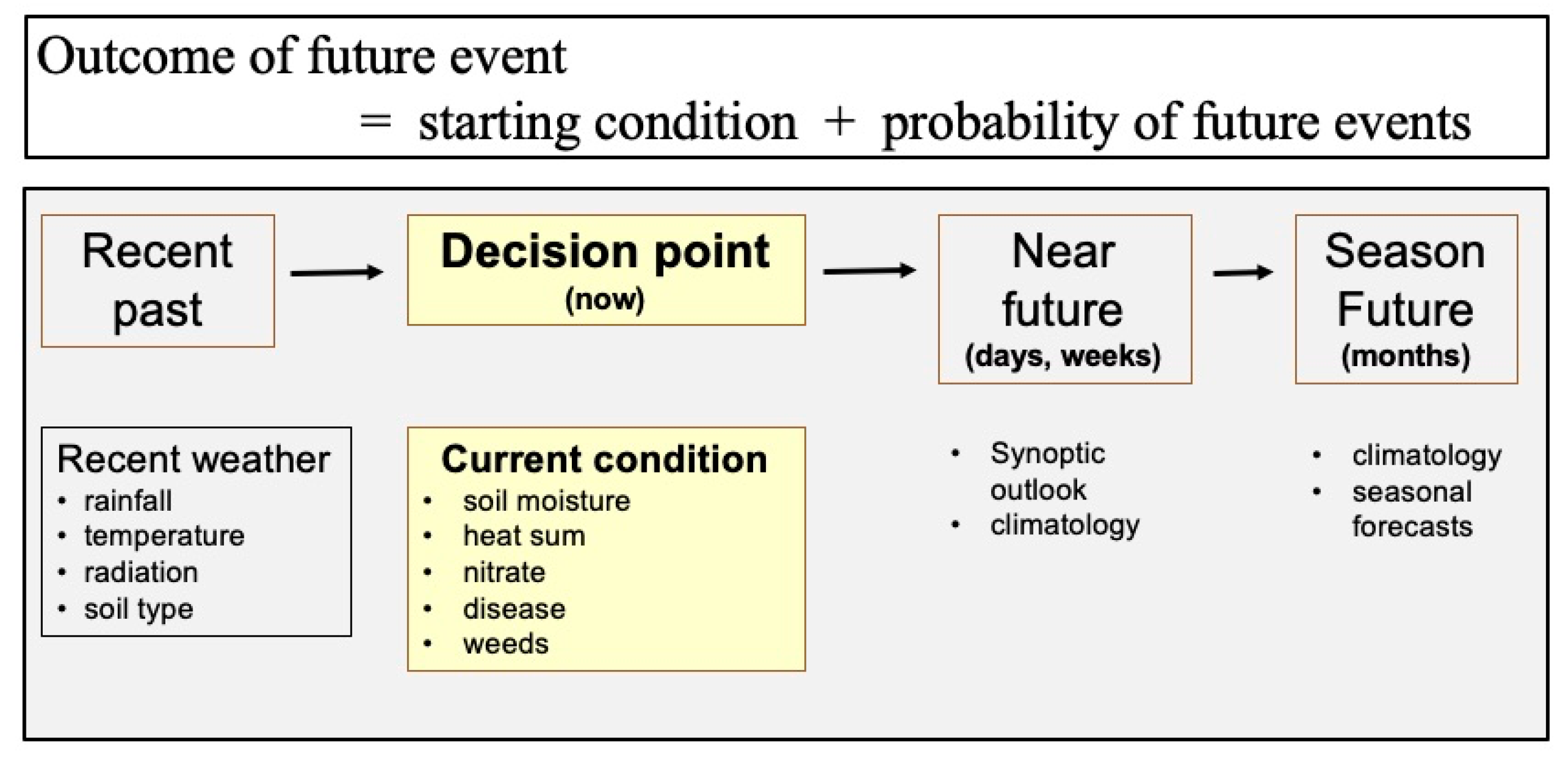 Outcome of future event
= starting condition + probability of future events

Recent past

Decision point
(now)

Near future
(days, weeks)

Season Future
(months)

Recent weather
• rainfall
• temperature
• radiation
• soil type

Current condition
• soil moisture
• heat sum
• nitrate
• disease
• weeds

• Synoptic outlook
• climatology

• climatology
• seasonal forecasts